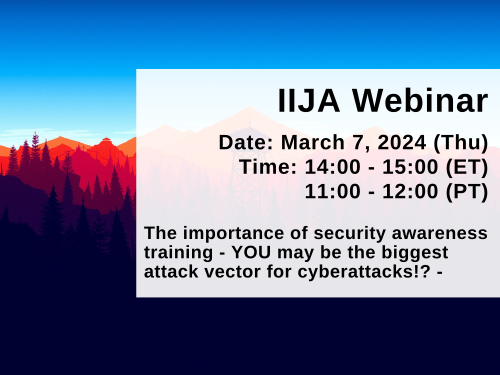 IIJA Webinar

Date: March 7, 2024 (Thu)
Time: 14:00 - 15:00 (ET)
11:00 - 12:00 (PT)

The importance of security awareness training - YOU may be the biggest attack vector for cyberattacks!? -